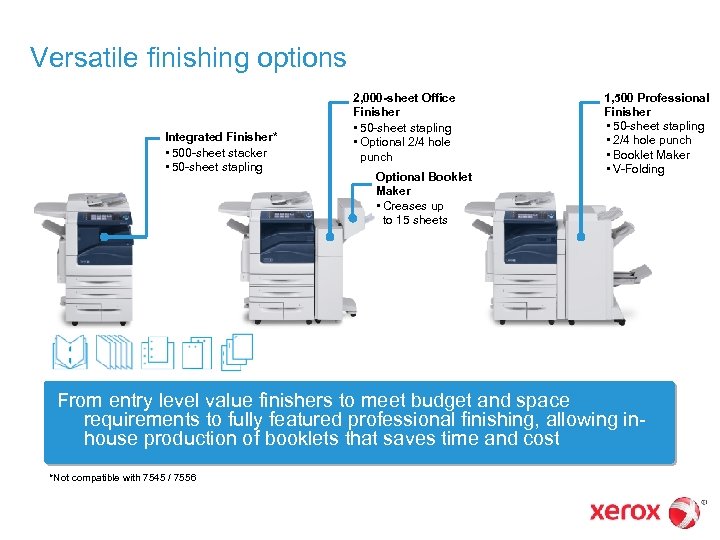 Versatile finishing options

Integrated Finisher*
• 500-sheet stacker
• 50-sheet stapling

2,000-sheet Office Finisher
• 50-sheet stapling
• Optional 2/4 hole punch

Optional Booklet Maker
• Creases up to 15 sheets

1,500 Professional Finisher
• 50-sheet stapling
• 2/4 hole punch
• Booklet Maker
• V-Folding

From entry level value finishers to meet budget and space requirements to fully featured professional finishing, allowing in-house production of booklets that saves time and cost

*Not compatible with 7545 / 7556

xerox